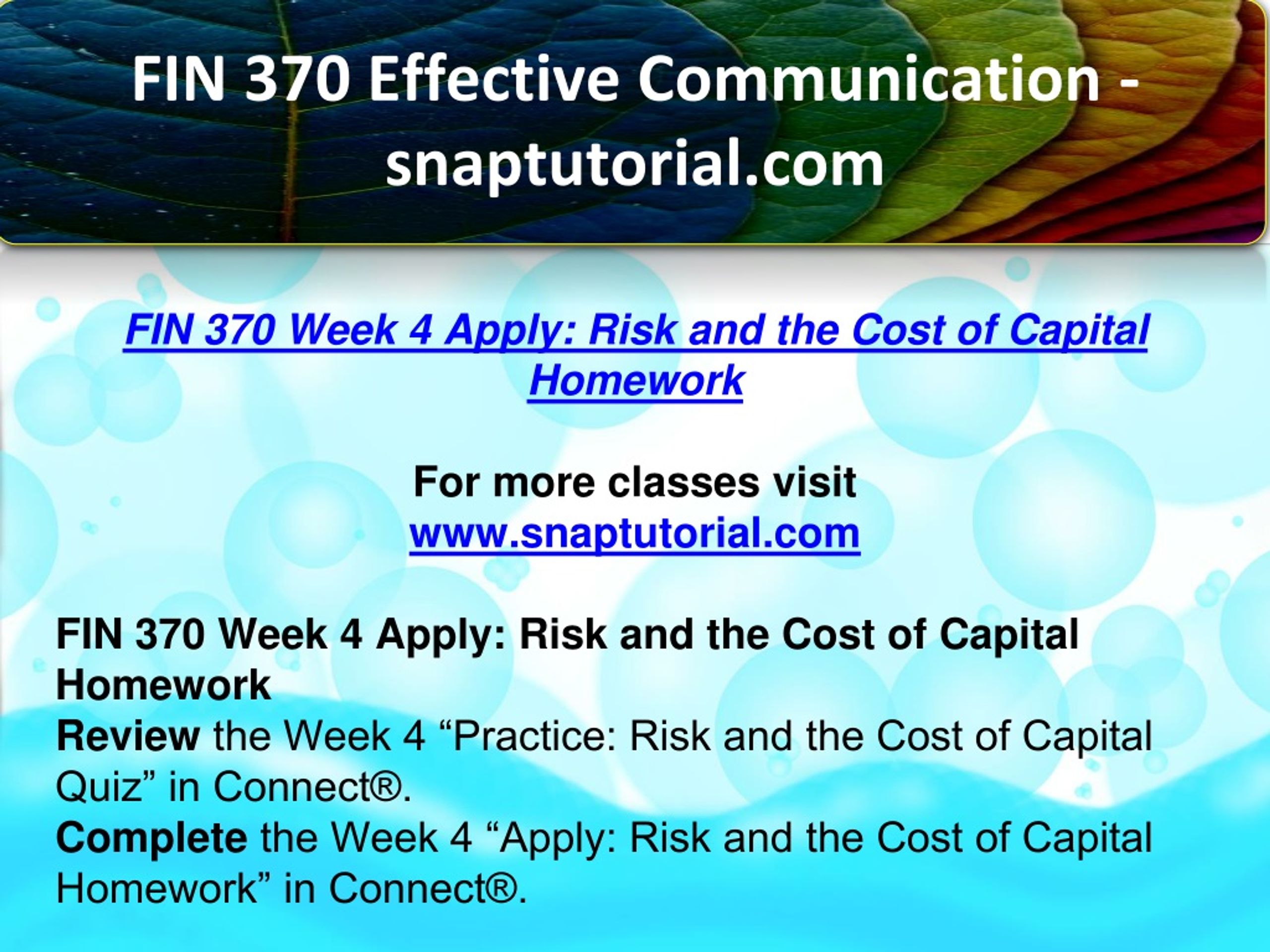 FIN 370 Effective Communication - snaptutorial.com

FIN 370 Week 4 Apply: Risk and the Cost of Capital Homework

For more classes visit
www.snaptutorial.com

FIN 370 Week 4 Apply: Risk and the Cost of Capital Homework
Review the Week 4 “Practice: Risk and the Cost of Capital Quiz” in Connect®.
Complete the Week 4 “Apply: Risk and the Cost of Capital Homework” in Connect®.